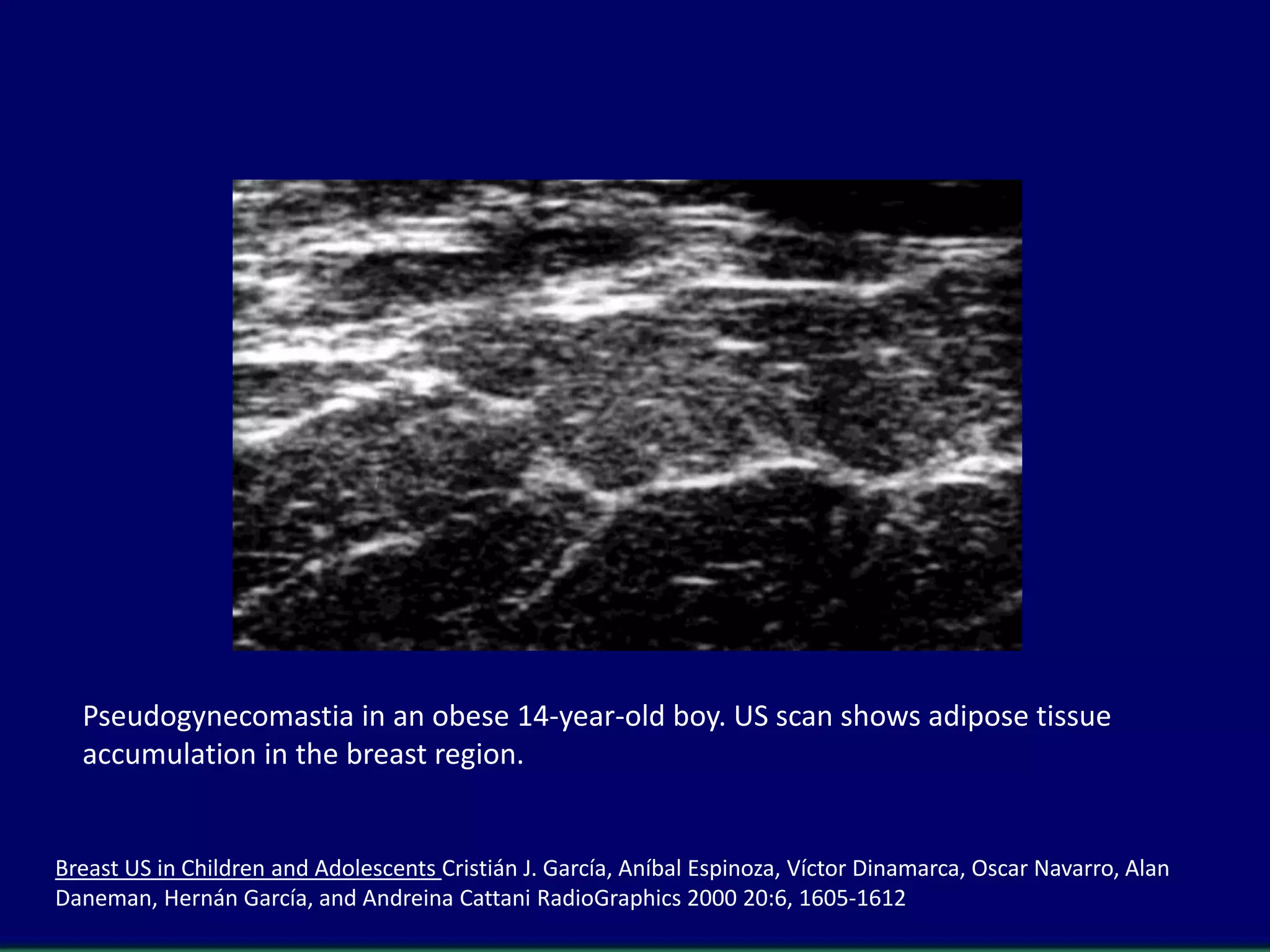 Pseudogynecomastia in an obese 14-year-old boy. US scan shows adipose tissue accumulation in the breast region.

Breast US in Children and Adolescents Cristián J. García, Aníbal Espinoza, Víctor Dinamarca, Oscar Navarro, Alan Daneman, Hernán García, and Andreina Cattani RadioGraphics 2000 20:6, 1605-1612